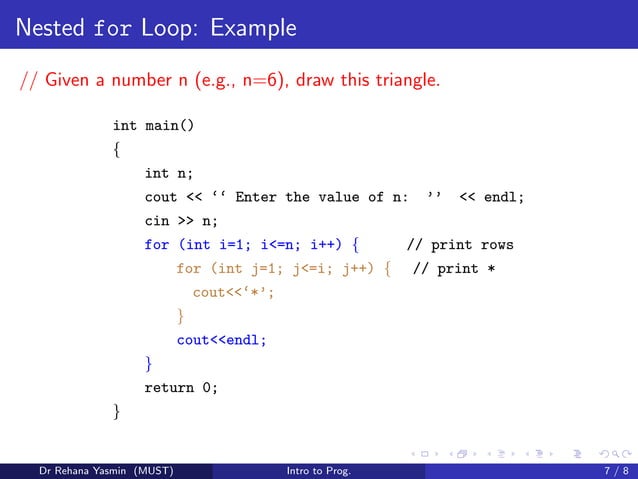 Nested for Loop: Example

// Given a number n (e.g., n=6), draw this triangle.

int main()
{
    int n;
    cout << ‘‘ Enter the value of n:  ’’  << endl;
    cin >> n;
    for (int i=1; i<=n; i++) {      // print rows
        for (int j=1; j<=i; j++) {   // print *
          cout<<‘*’;
        }
        cout<<endl;
    }
    return 0;
}

Dr Rehana Yasmin (MUST)    Intro to Prog.    7 / 8